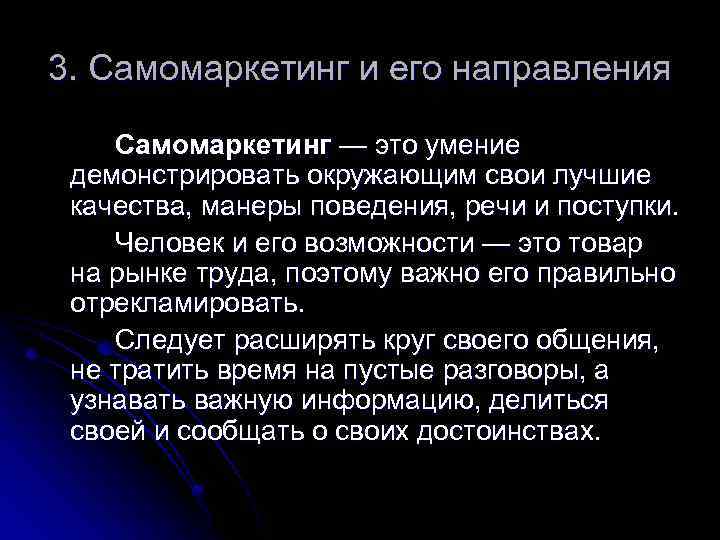 3. Самомаркетинг и его направления

Самомаркетинг — это умение демонстрировать окружающим свои лучшие качества, манеры поведения, речи и поступки.

Человек и его возможности — это товар на рынке труда, поэтому важно его правильно отрекламировать.

Следует расширять круг своего общения, не тратить время на пустые разговоры, а узнавать важную информацию, делиться своей и сообщать о своих достоинствах.